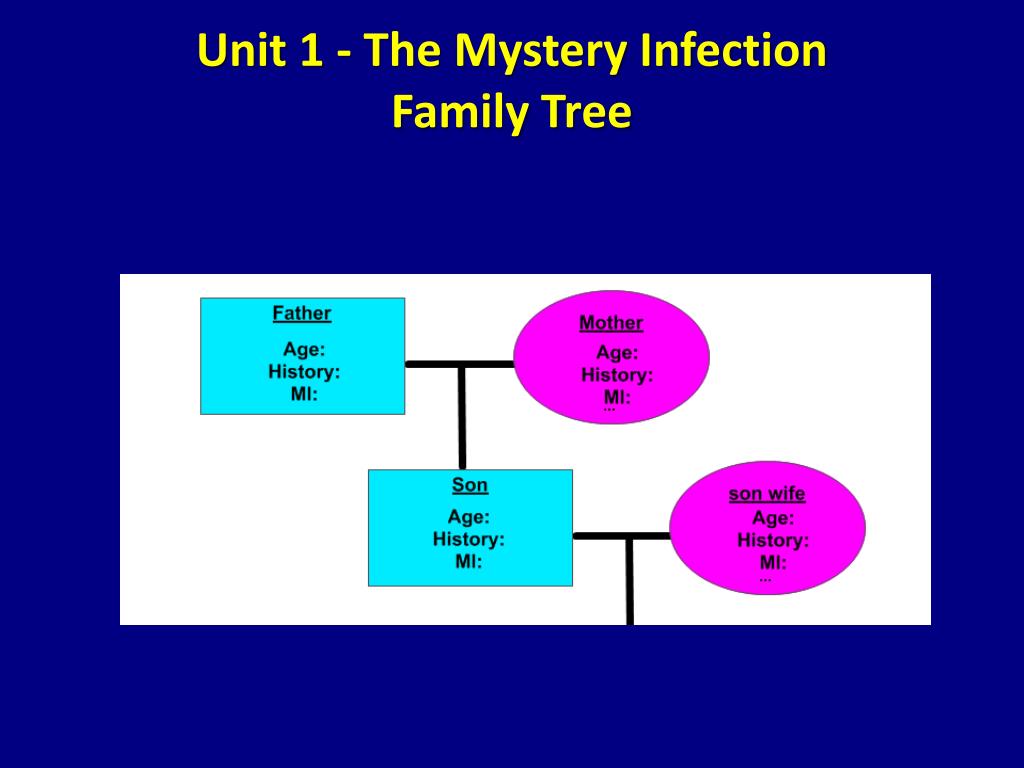 Unit 1 - The Mystery Infection
Family Tree

Father
Age:
History:
MI:

Mother
Age:
History:
MI:
...

Son
Age:
History:
MI:

son wife
Age:
History:
MI:
...